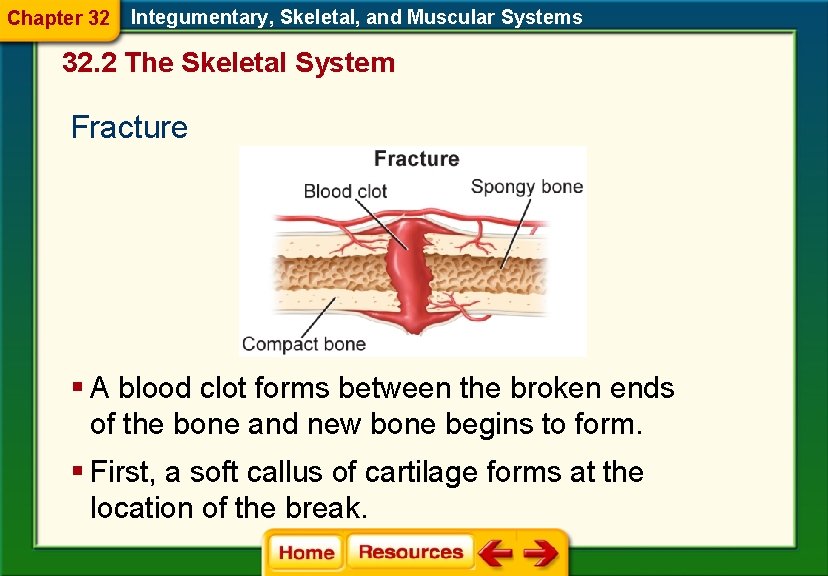 Chapter 32 Integumentary, Skeletal, and Muscular Systems

32.2 The Skeletal System

Fracture

Fracture

Blood clot

Spongy bone

Compact bone

▪ A blood clot forms between the broken ends of the bone and new bone begins to form.

▪ First, a soft callus of cartilage forms at the location of the break.

Home Resources